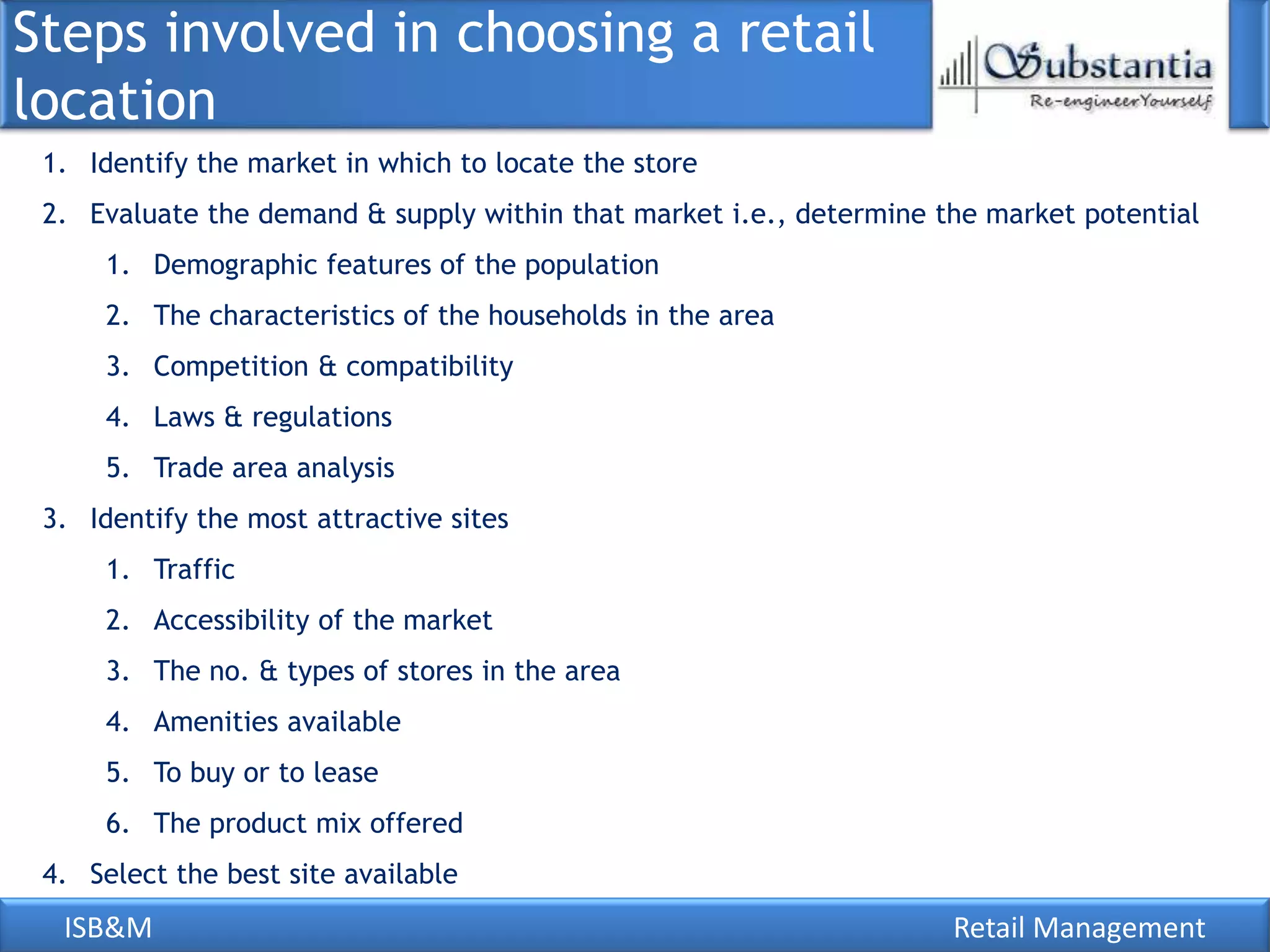 Steps involved in choosing a retail location

Substantia
Re-engineer Yourself

1. Identify the market in which to locate the store
2. Evaluate the demand & supply within that market i.e., determine the market potential
   1. Demographic features of the population
   2. The characteristics of the households in the area
   3. Competition & compatibility
   4. Laws & regulations
   5. Trade area analysis
3. Identify the most attractive sites
   1. Traffic
   2. Accessibility of the market
   3. The no. & types of stores in the area
   4. Amenities available
   5. To buy or to lease
   6. The product mix offered
4. Select the best site available

ISB&M

Retail Management